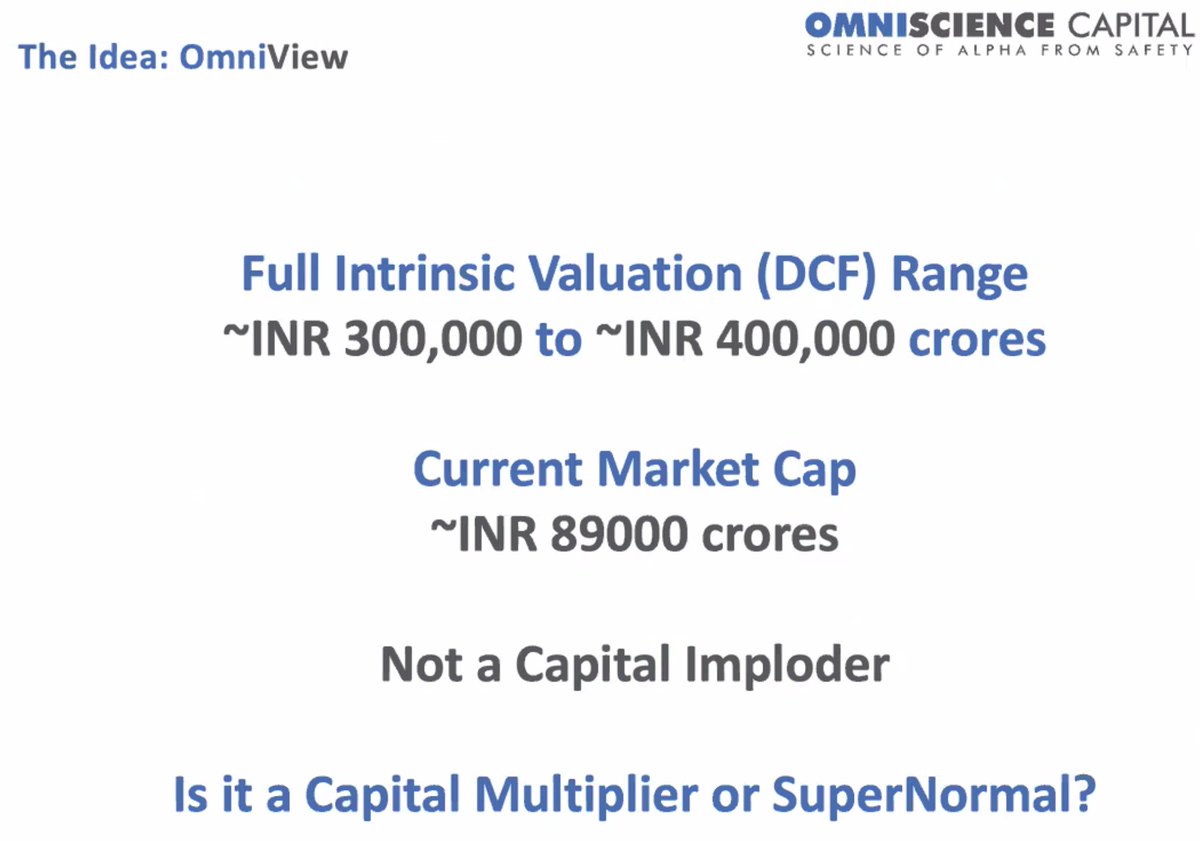 The Idea: OmniView

OMNISCIENCE CAPITAL
SCIENCE OF ALPHA FROM SAFETY

Full Intrinsic Valuation (DCF) Range
~INR 300,000 to ~INR 400,000 crores

Current Market Cap
~INR 89000 crores

Not a Capital Imploder

Is it a Capital Multiplier or SuperNormal?